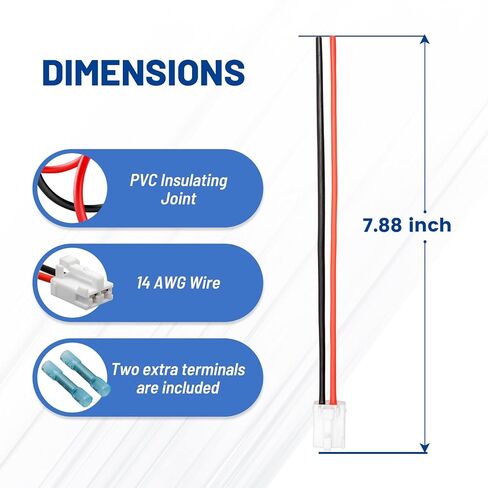 DIMENSIONS

PVC Insulating Joint

14 AWG Wire

Two extra terminals are included

7.88 inch